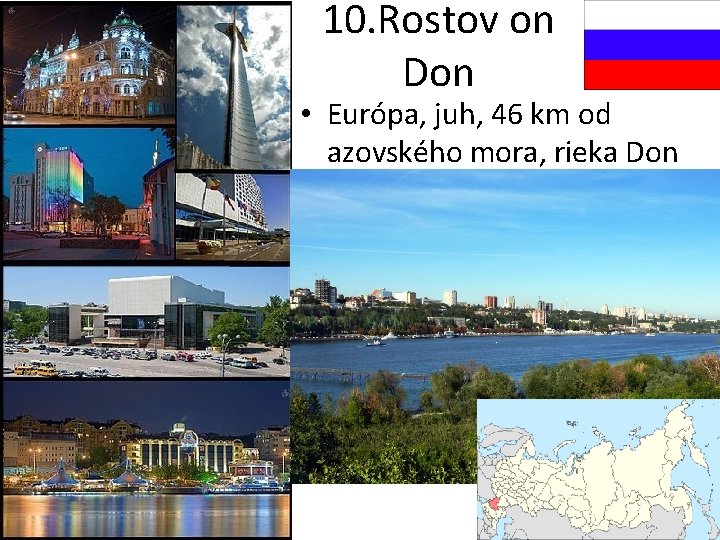 10.Rostov on Don

• Európa, juh, 46 km od azovského mora, rieka Don